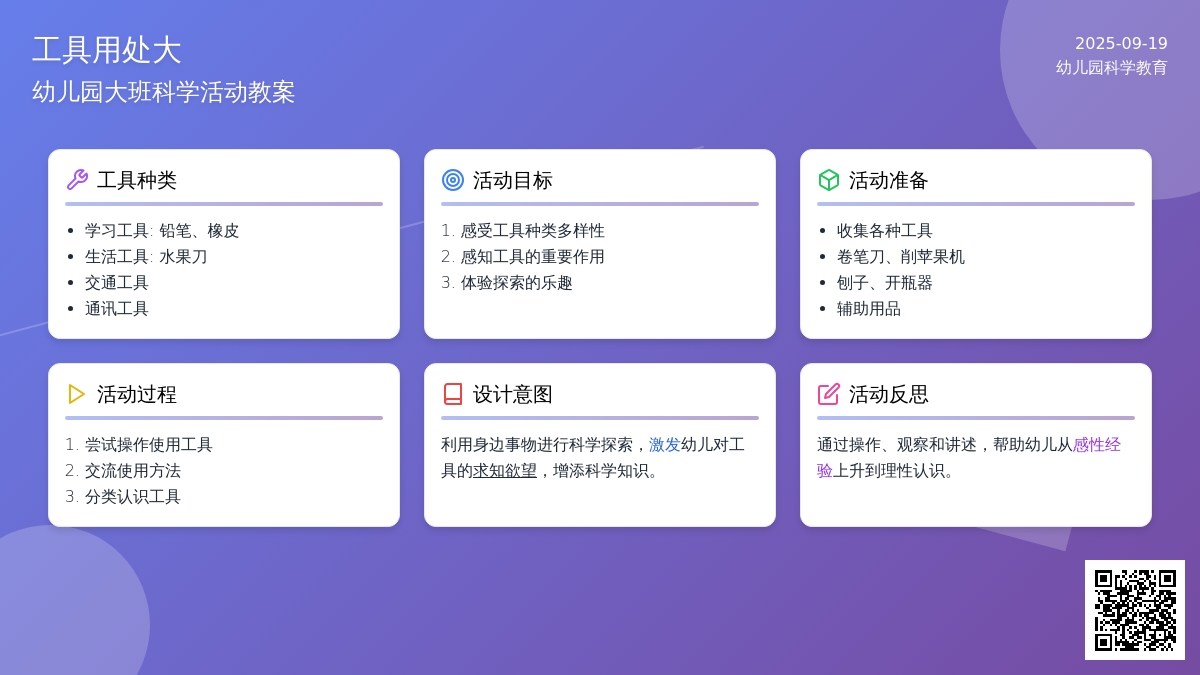 工具用处大
幼儿园大班科学活动教案

2025-09-19
幼儿园科学教育

工具种类
- 学习工具: 铅笔、橡皮
- 生活工具: 水果刀
- 交通工具
- 通讯工具

活动目标
1. 感受工具种类多样性
2. 感知工具的重要作用
3. 体验探索的乐趣

活动准备
- 收集各种工具
- 卷笔刀、削苹果机
- 刨子、开瓶器
- 辅助用品

活动过程
1. 尝试操作使用工具
2. 交流使用方法
3. 分类认识工具

设计意图
利用身边事物进行科学探索，激发幼儿对工具的求知欲望，增添科学知识。

活动反思
通过操作、观察和讲述，帮助幼儿从感性经验上升到理性认识。